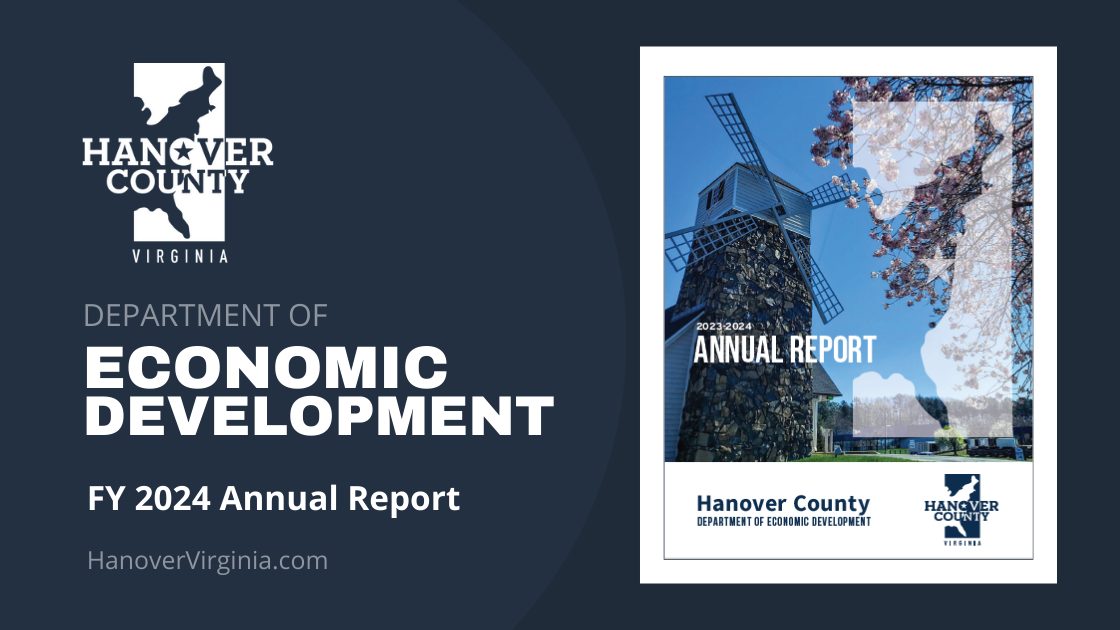 HANOVER COUNTY
VIRGINIA

DEPARTMENT OF
ECONOMIC DEVELOPMENT

FY 2024 Annual Report

HanoverVirginia.com

2023-2024
ANNUAL REPORT

Hanover County
DEPARTMENT OF ECONOMIC DEVELOPMENT

HANOVER COUNTY
VIRGINIA